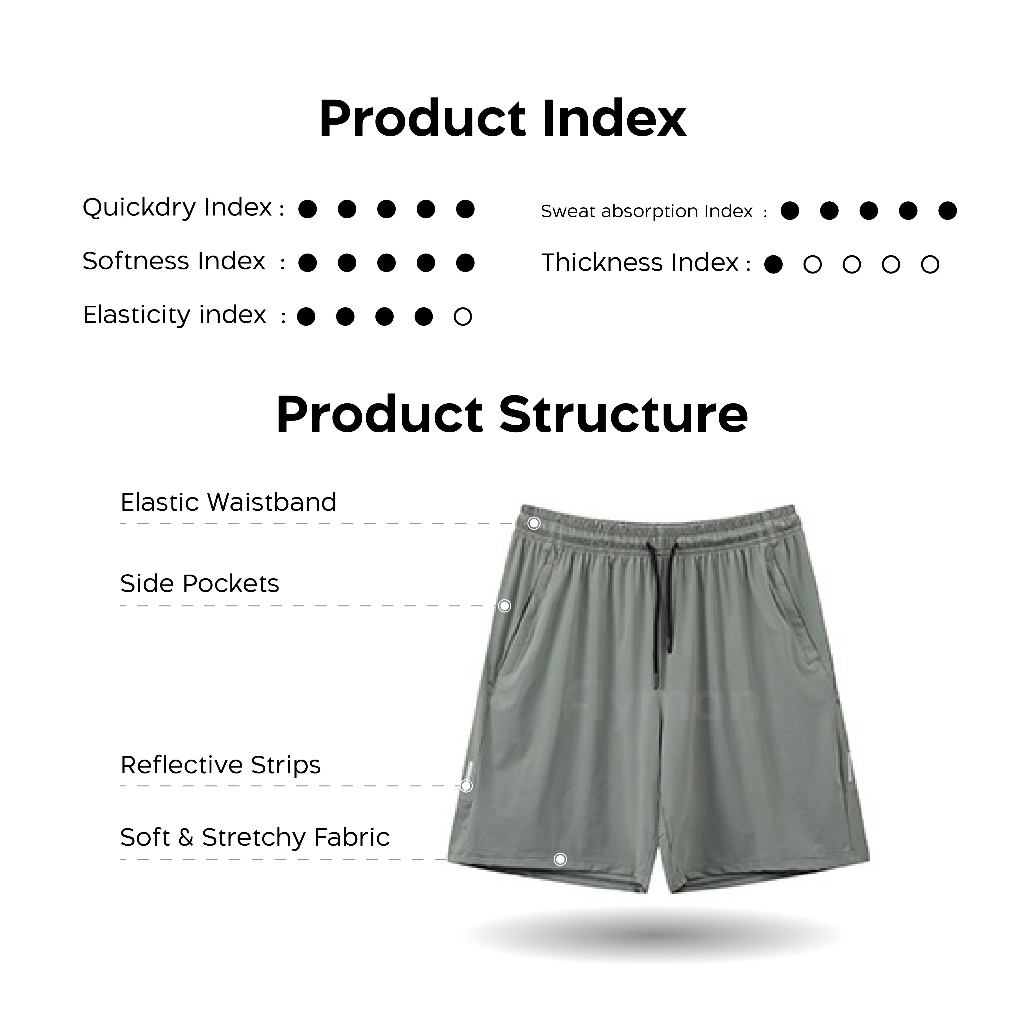 Product Index

Quickdry Index : ● ● ● ● ●

Softness Index : ● ● ● ● ●

Elasticity index : ● ● ● ● ○

Sweat absorption Index : ● ● ● ● ●

Thickness Index : ● ○ ○ ○ ○

Product Structure

Elastic Waistband

Side Pockets

Reflective Strips

Soft & Stretchy Fabric